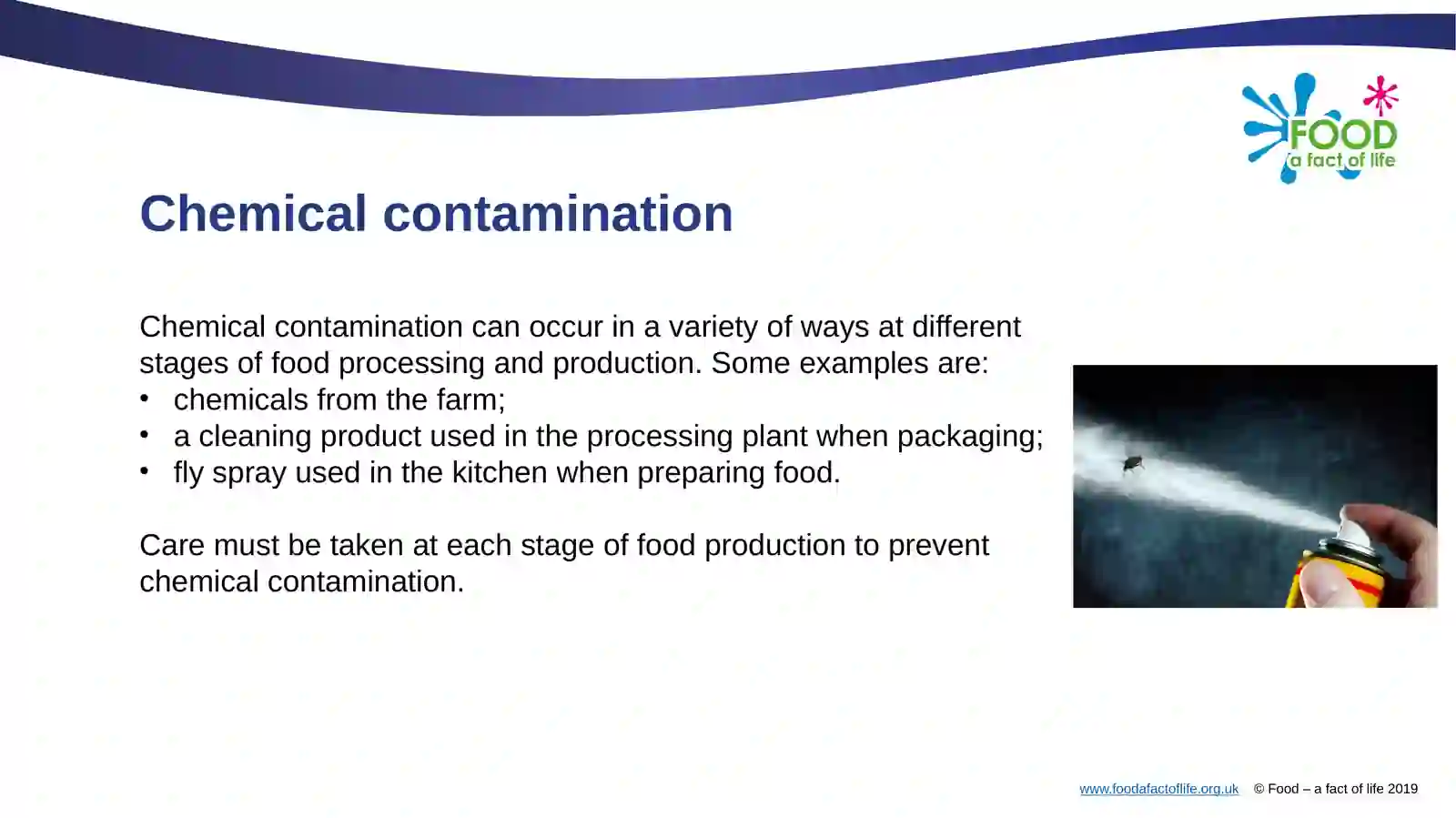 FOOD
a fact of life

Chemical contamination

Chemical contamination can occur in a variety of ways at different stages of food processing and production. Some examples are:
• chemicals from the farm;
• a cleaning product used in the processing plant when packaging;
• fly spray used in the kitchen when preparing food.

Care must be taken at each stage of food production to prevent chemical contamination.

www.foodafactoflife.org.uk © Food – a fact of life 2019